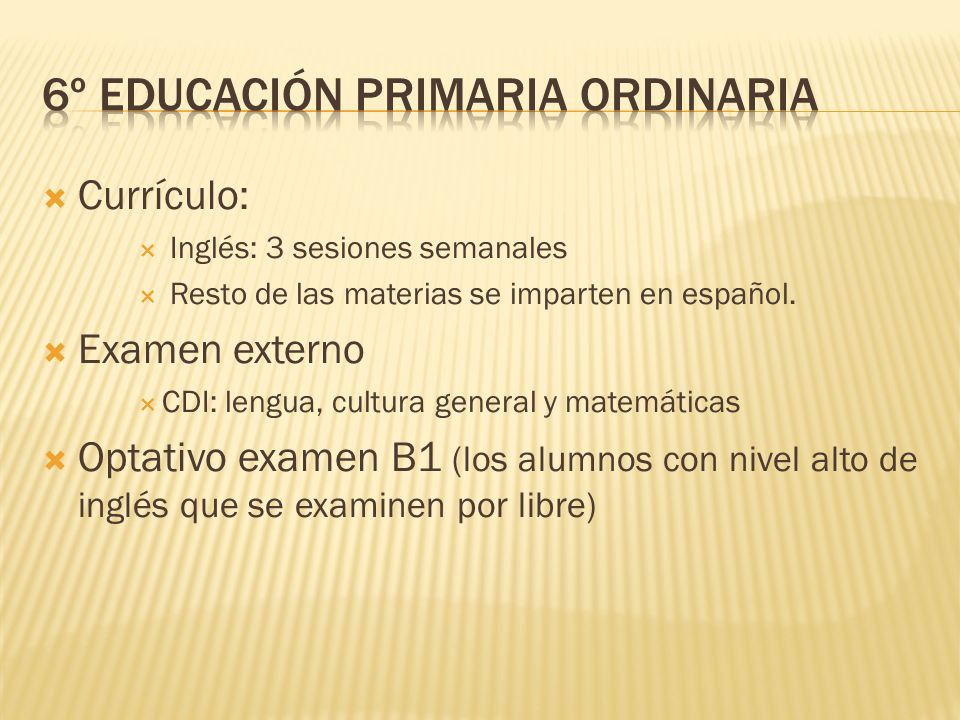 6º EDUCACIÓN PRIMARIA ORDINARIA

Currículo:

Inglés: 3 sesiones semanales

Resto de las materias se imparten en español.

Examen externo

CDI: lengua, cultura general y matemáticas

Optativo examen B1 (los alumnos con nivel alto de inglés que se examinen por libre)